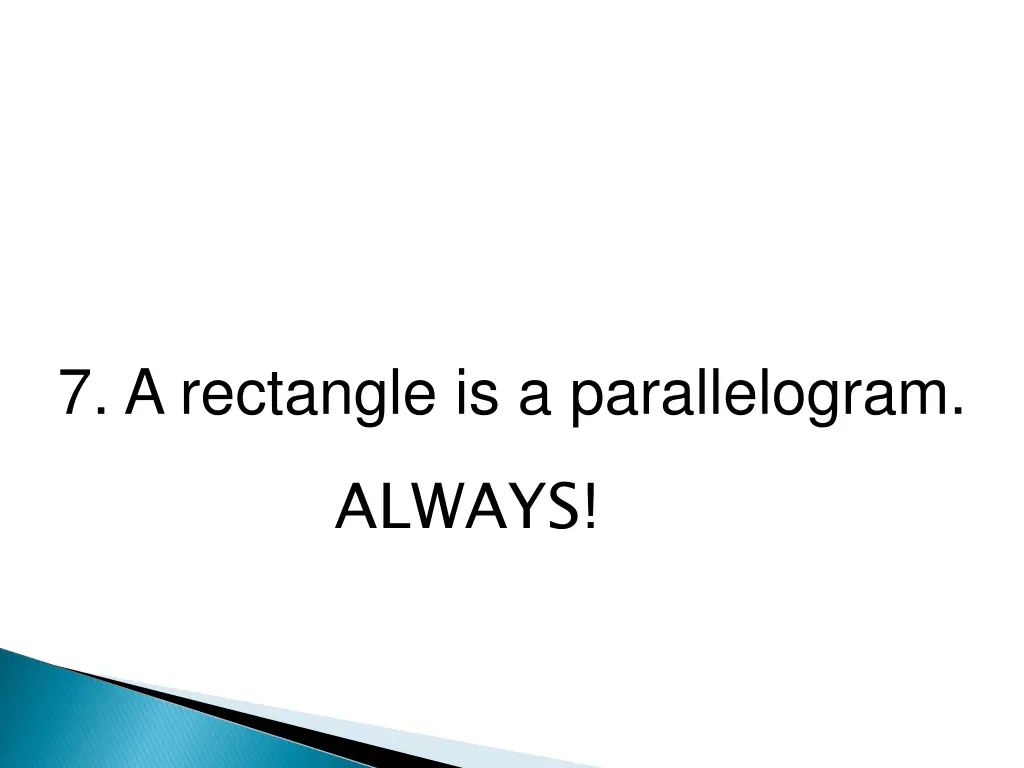 7. A rectangle is a parallelogram.

ALWAYS!